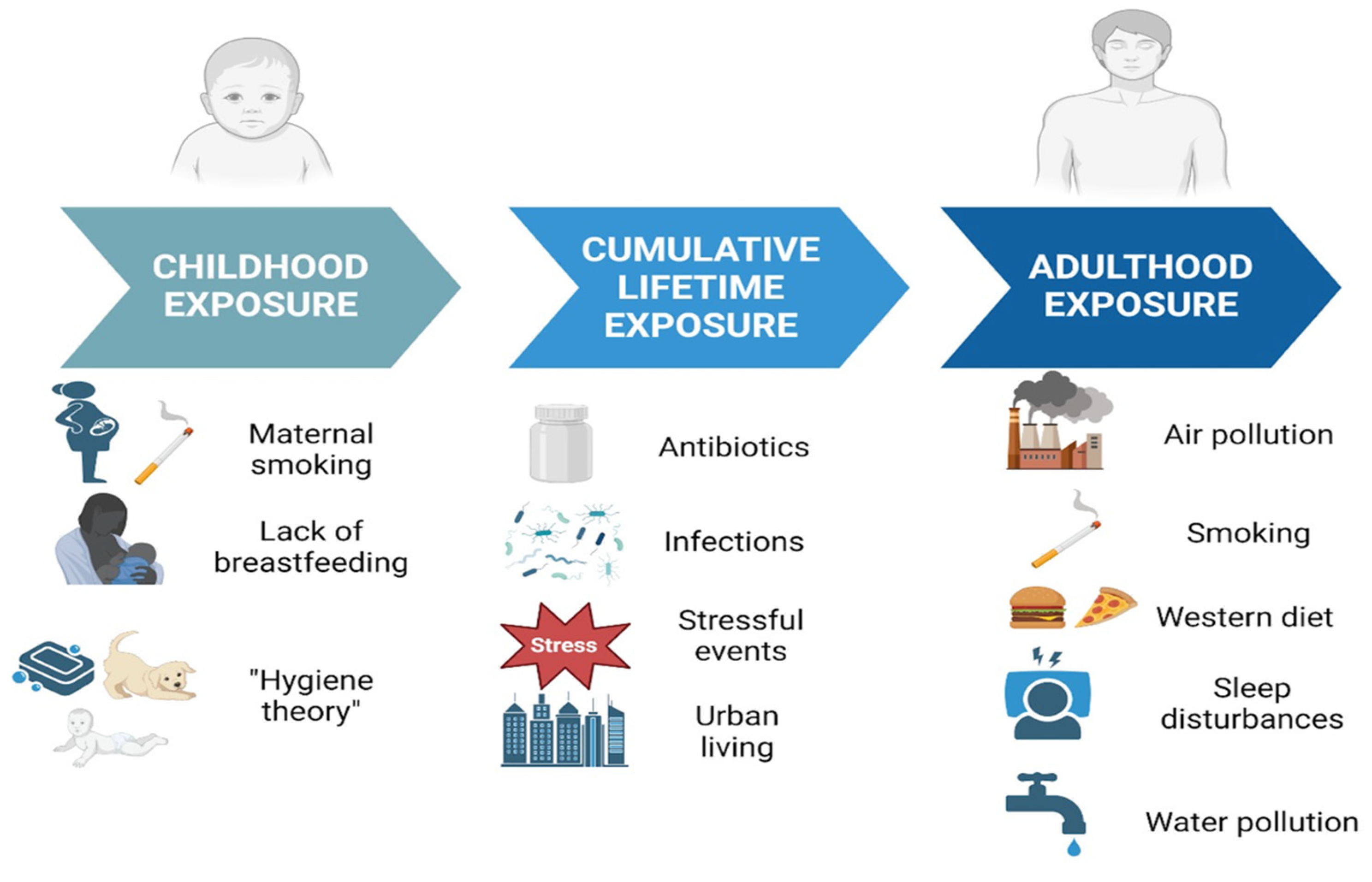 CHILDHOOD EXPOSURE

Maternal smoking

Lack of breastfeeding

"Hygiene theory"

CUMULATIVE LIFETIME EXPOSURE

Antibiotics

Infections

Stress

Stressful events

Urban living

ADULTHOOD EXPOSURE

Air pollution

Smoking

Western diet

Sleep disturbances

Water pollution